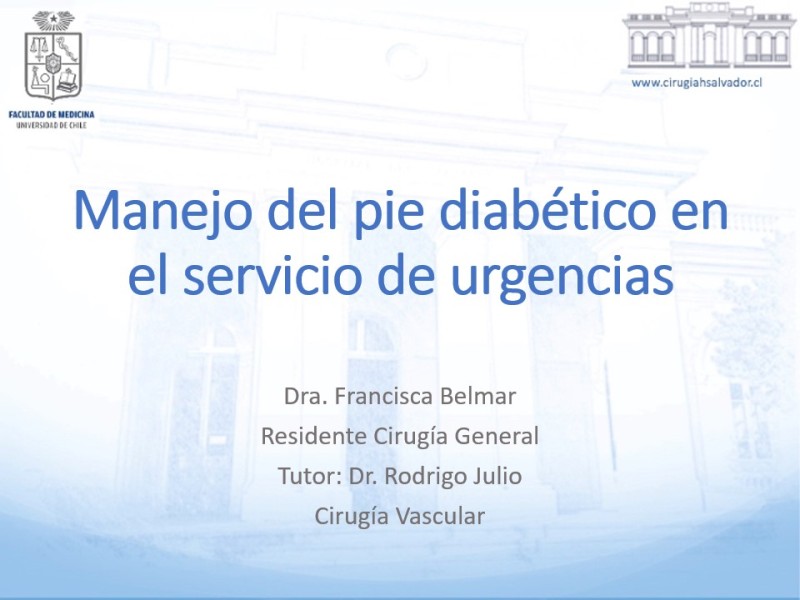 FACULTAD DE MEDICINA
UNIVERSIDAD DE CHILE

www.cirugiahsalvador.cl

Manejo del pie diabético en el servicio de urgencias

Dra. Francisca Belmar
Residente Cirugía General
Tutor: Dr. Rodrigo Julio
Cirugía Vascular